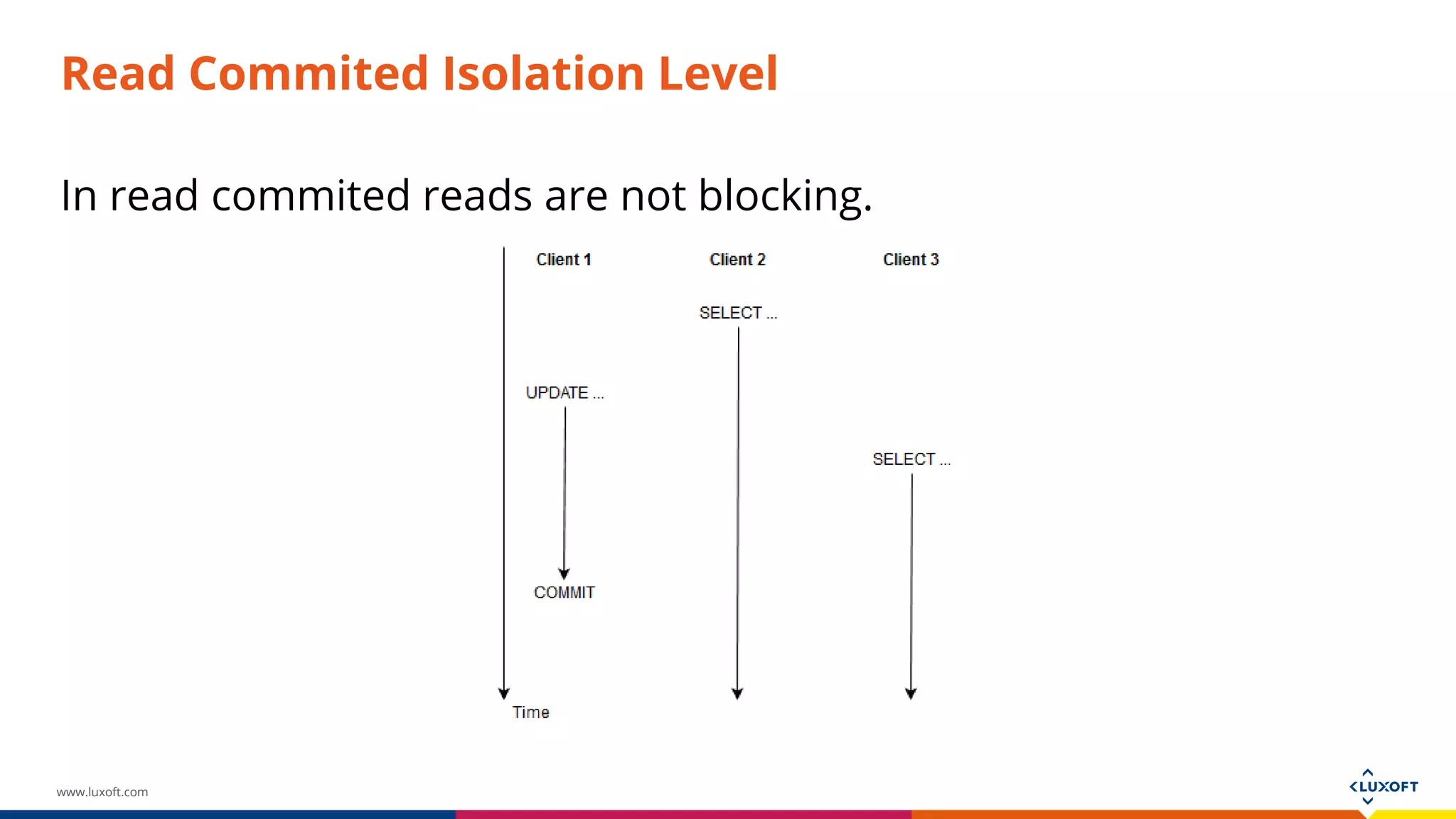 Read Commited Isolation Level

In read commited reads are not blocking.

Client 1

Client 2

Client 3

SELECT ...

UPDATE ...

SELECT ...

COMMIT

Time

www.luxoft.com

LUXOFT